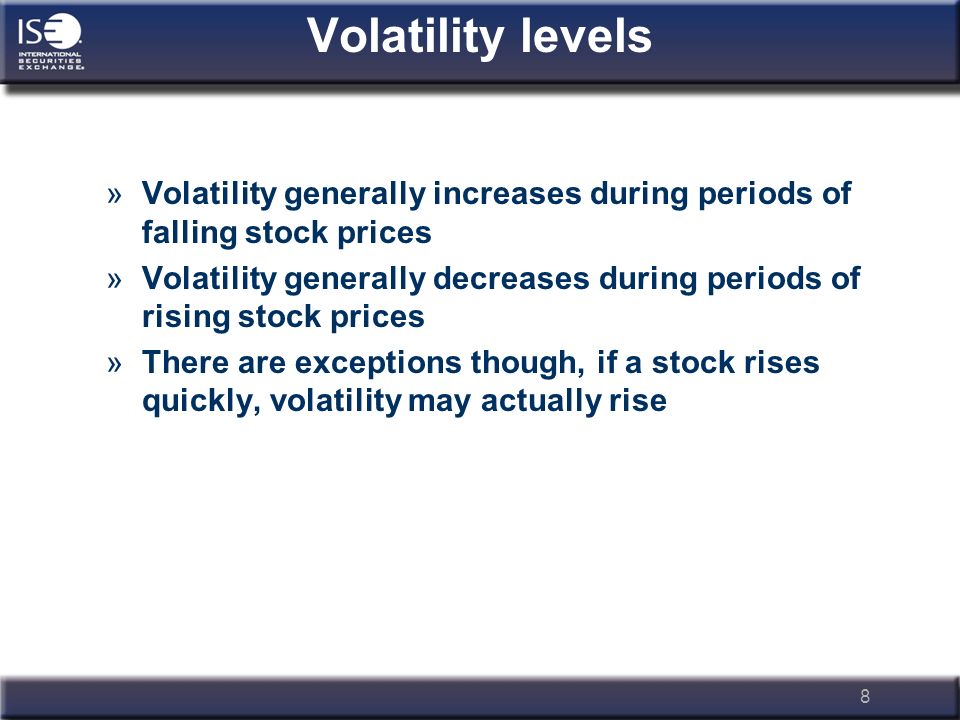 ISE
INTERNATIONAL SECURITIES EXCHANGE

Volatility levels

» Volatility generally increases during periods of falling stock prices
» Volatility generally decreases during periods of rising stock prices
» There are exceptions though, if a stock rises quickly, volatility may actually rise

8